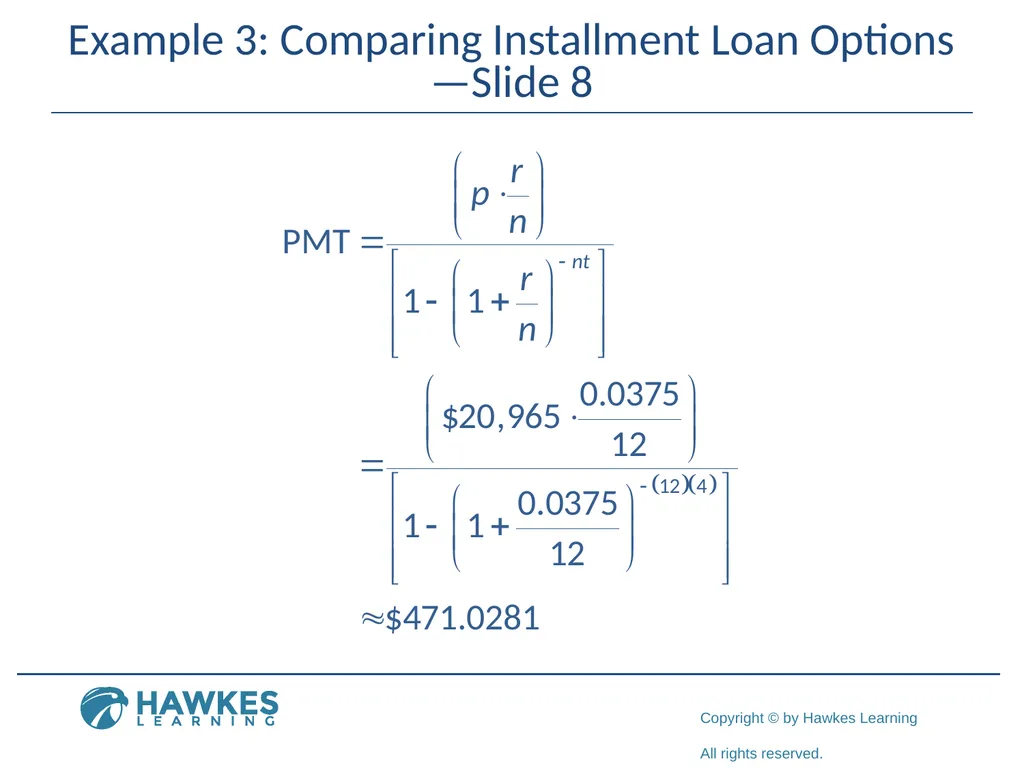 Example 3: Comparing Installment Loan Options —Slide 8

$\text{PMT} = \frac{\left(p \cdot \frac{r}{n}\right)}{\left[1 - \left(1 + \frac{r}{n}\right)^{-nt}\right]}$

$= \frac{\left(\$20,965 \cdot \frac{0.0375}{12}\right)}{\left[1 - \left(1 + \frac{0.0375}{12}\right)^{-(12)(4)}\right]}$

$\approx \$471.0281$

HAWKES LEARNING

Copyright © by Hawkes Learning

All rights reserved.